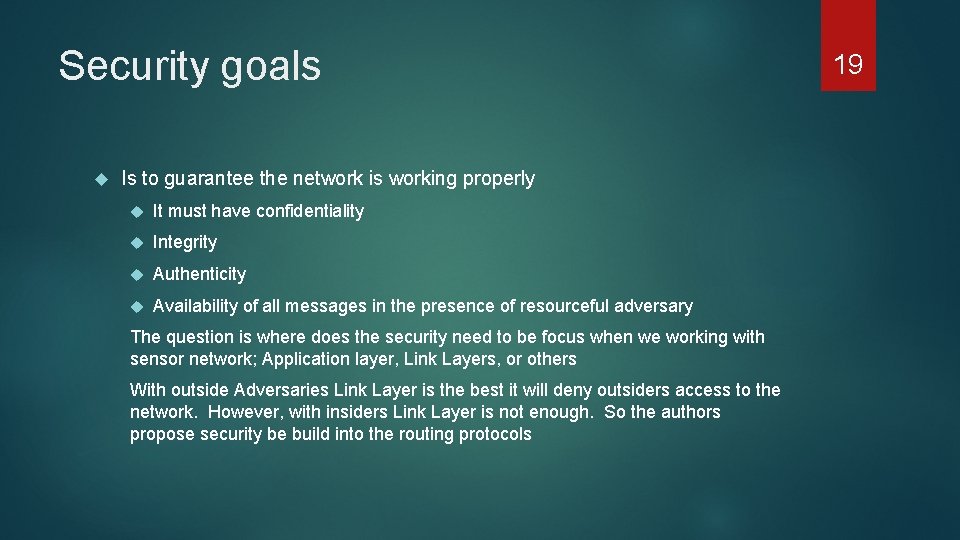 Security goals

19

Is to guarantee the network is working properly

It must have confidentiality

Integrity

Authenticity

Availability of all messages in the presence of resourceful adversary

The question is where does the security need to be focus when we working with sensor network; Application layer, Link Layers, or others

With outside Adversaries Link Layer is the best it will deny outsiders access to the network. However, with insiders Link Layer is not enough. So the authors propose security be build into the routing protocols